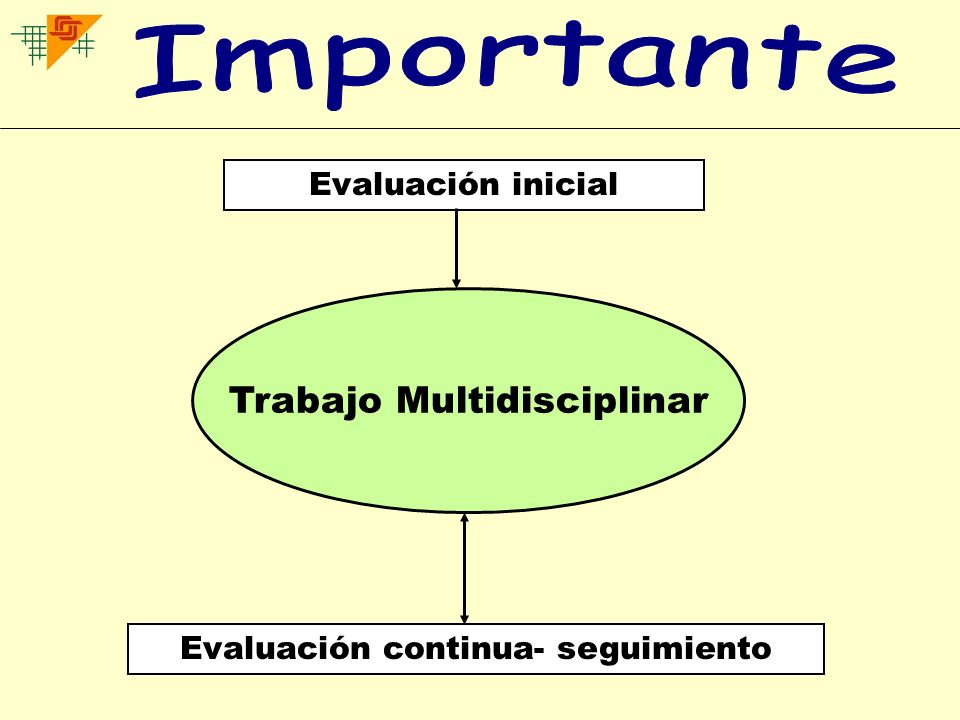 Importante

Evaluación inicial

Trabajo Multidisciplinar

Evaluación continua- seguimiento